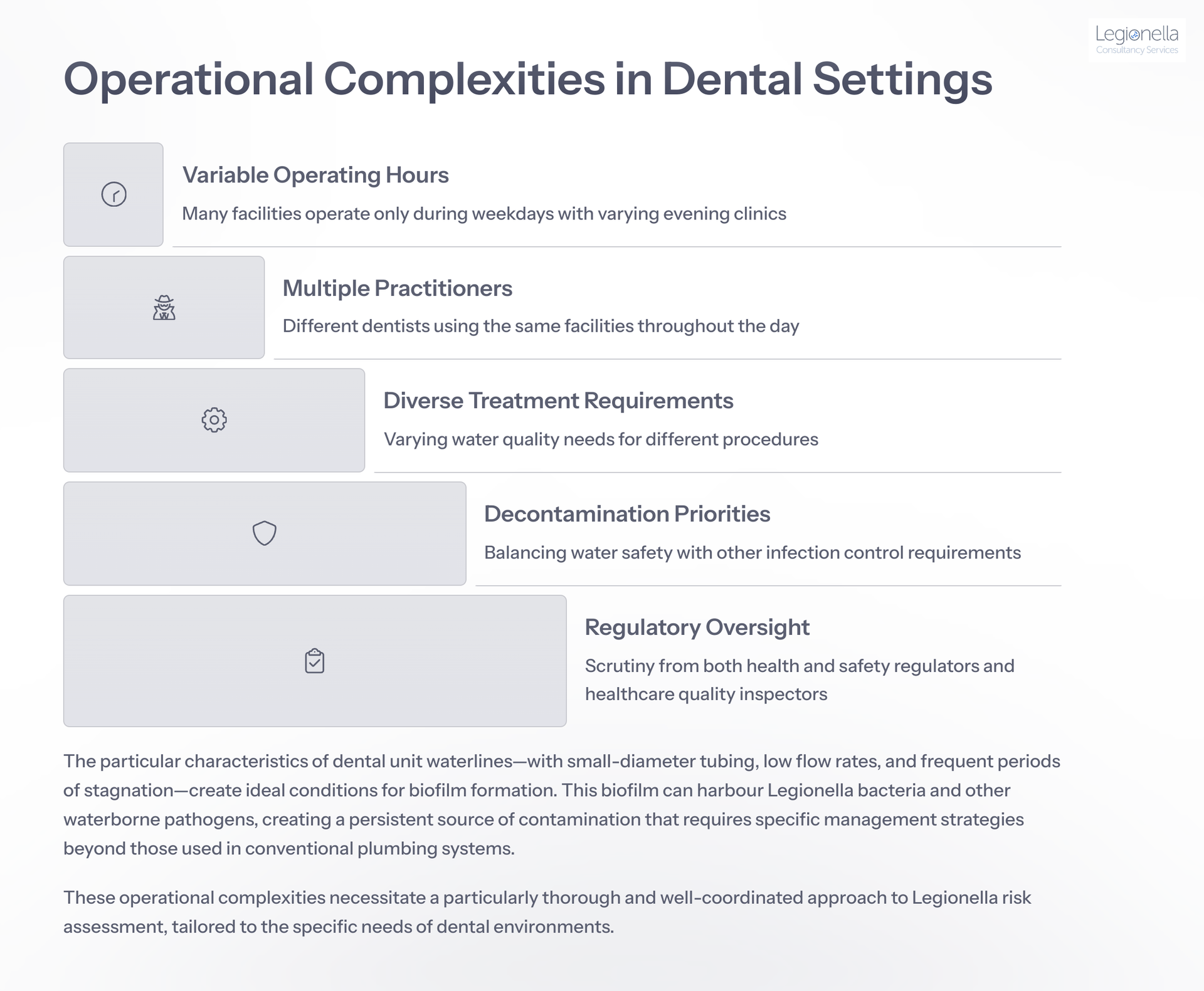 Legionella
Consultancy Services

Operational Complexities in Dental Settings

Variable Operating Hours

Many facilities operate only during weekdays with varying evening clinics

Multiple Practitioners

Different dentists using the same facilities throughout the day

Diverse Treatment Requirements

Varying water quality needs for different procedures

Decontamination Priorities

Balancing water safety with other infection control requirements

Regulatory Oversight

Scrutiny from both health and safety regulators and healthcare quality inspectors

The particular characteristics of dental unit waterlines—with small-diameter tubing, low flow rates, and frequent periods of stagnation—create ideal conditions for biofilm formation. This biofilm can harbour Legionella bacteria and other waterborne pathogens, creating a persistent source of contamination that requires specific management strategies beyond those used in conventional plumbing systems.

These operational complexities necessitate a particularly thorough and well-coordinated approach to Legionella risk assessment, tailored to the specific needs of dental environments.